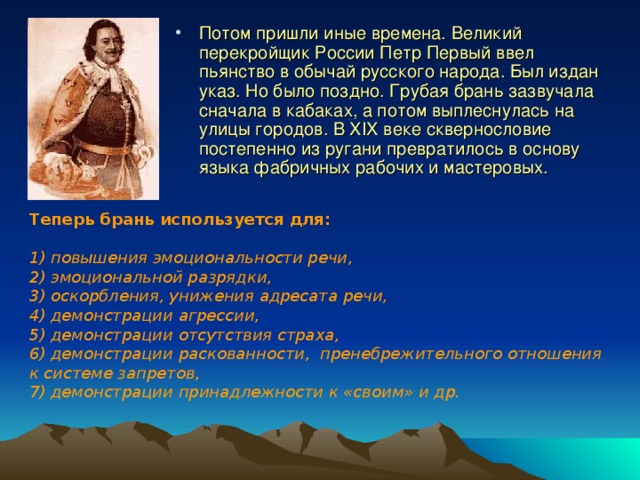 • Потом пришли иные времена. Великий перекройщик России Петр Первый ввел пьянство в обычай русского народа. Был издан указ. Но было поздно. Грубая брань зазвучала сначала в кабаках, а потом выплеснулась на улицы городов. В XIX веке сквернословие постепенно из ругани превратилось в основу языка фабричных рабочих и мастеровых.

Теперь брань используется для:

1) повышения эмоциональности речи,
2) эмоциональной разрядки,
3) оскорбления, унижения адресата речи,
4) демонстрации агрессии,
5) демонстрации отсутствия страха,
6) демонстрации раскованности, пренебрежительного отношения к системе запретов,
7) демонстрации принадлежности к «своим» и др.